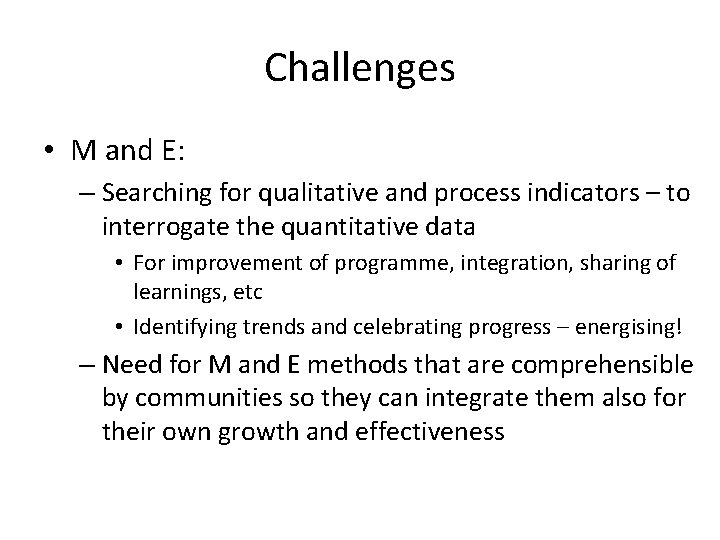 Challenges

• M and E:
– Searching for qualitative and process indicators – to interrogate the quantitative data
• For improvement of programme, integration, sharing of learnings, etc
• Identifying trends and celebrating progress – energising!
– Need for M and E methods that are comprehensible by communities so they can integrate them also for their own growth and effectiveness